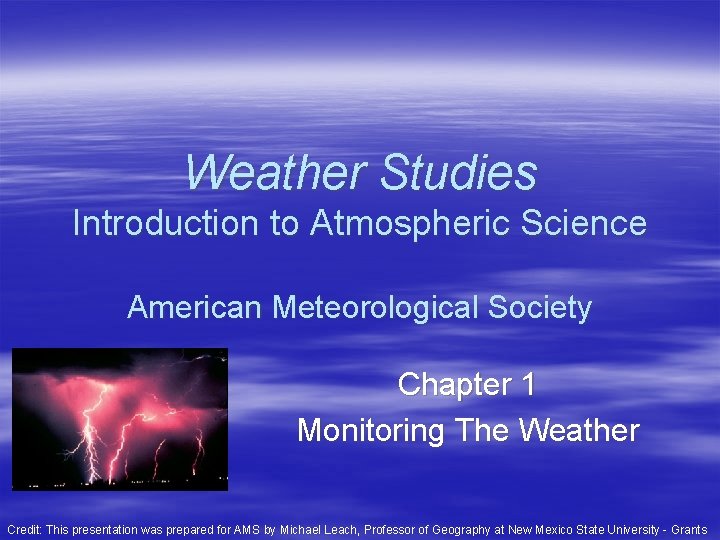 Weather Studies
Introduction to Atmospheric Science

American Meteorological Society

Chapter 1
Monitoring The Weather

Credit: This presentation was prepared for AMS by Michael Leach, Professor of Geography at New Mexico State University - Grants